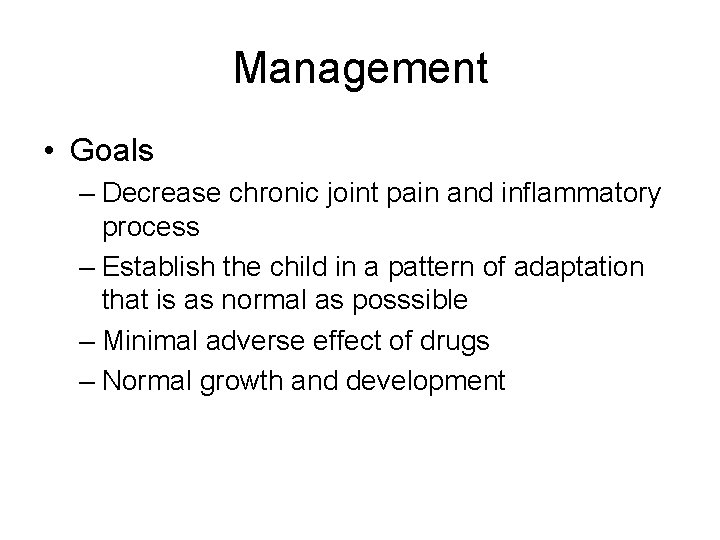 Management

• Goals
– Decrease chronic joint pain and inflammatory process
– Establish the child in a pattern of adaptation that is as normal as posssible
– Minimal adverse effect of drugs
– Normal growth and development